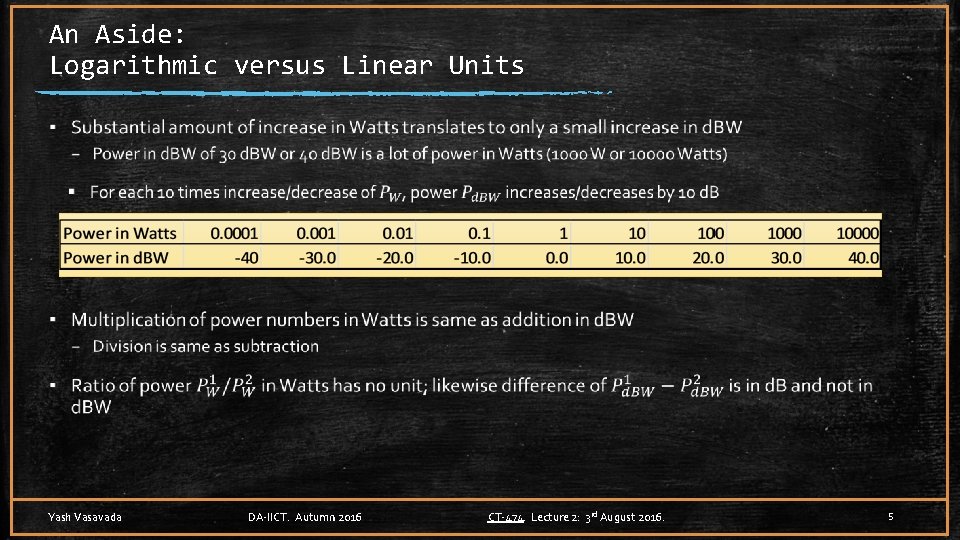 An Aside:
Logarithmic versus Linear Units

▪ Substantial amount of increase in Watts translates to only a small increase in dBW
– Power in dBW of 30 dBW or 40 dBW is a lot of power in Watts (1000 W or 10000 Watts)
▪ For each 10 times increase/decrease of $P_W$, power $P_{dBW}$ increases/decreases by 10 dB

| Power in Watts | 0.0001 | 0.001 | 0.01 | 0.1 | 1 | 10 | 100 | 1000 | 10000 |
|---|---|---|---|---|---|---|---|---|---|
| Power in dBW | -40 | -30.0 | -20.0 | -10.0 | 0.0 | 10.0 | 20.0 | 30.0 | 40.0 |

▪ Multiplication of power numbers in Watts is same as addition in dBW
– Division is same as subtraction

▪ Ratio of power $P_W^1/P_W^2$ in Watts has no unit; likewise difference of $P_{dBW}^1 - P_{dBW}^2$ is in dB and not in dBW

Yash Vasavada DA-IICT. Autumn 2016 CT-474. Lecture 2: 3rd August 2016. 5